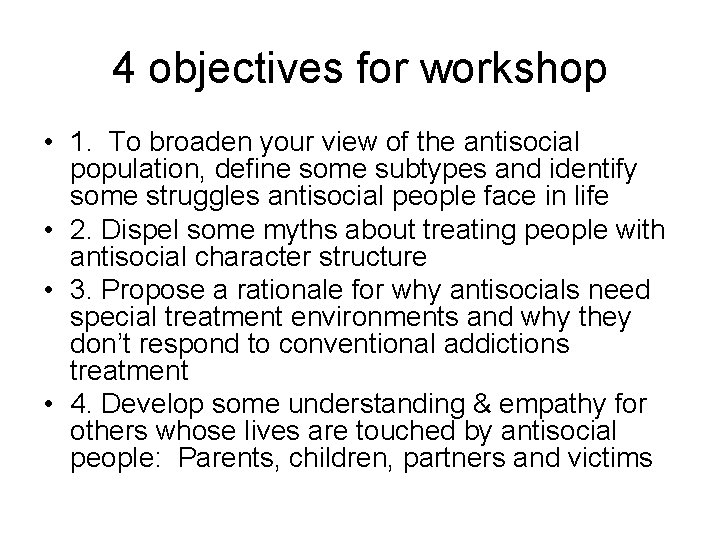 4 objectives for workshop

• 1. To broaden your view of the antisocial population, define some subtypes and identify some struggles antisocial people face in life
• 2. Dispel some myths about treating people with antisocial character structure
• 3. Propose a rationale for why antisocials need special treatment environments and why they don't respond to conventional addictions treatment
• 4. Develop some understanding & empathy for others whose lives are touched by antisocial people: Parents, children, partners and victims